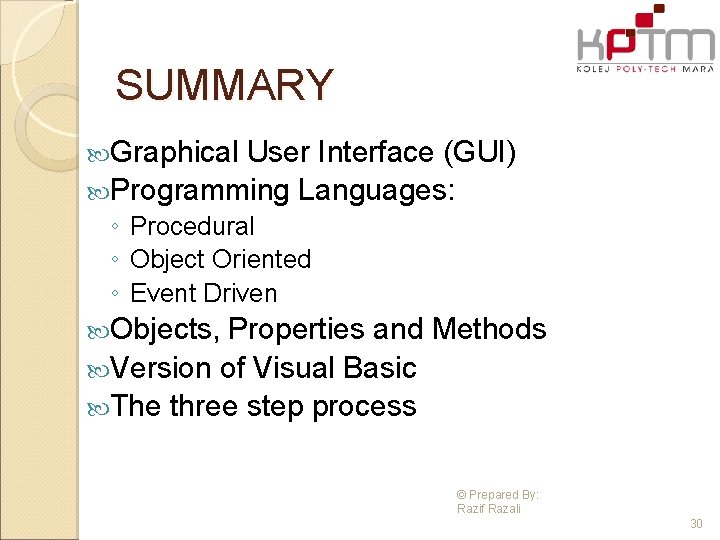 KPTM
KOLEJ POLY-TECH MARA

SUMMARY

Graphical User Interface (GUI)
Programming Languages:
◦ Procedural
◦ Object Oriented
◦ Event Driven
Objects, Properties and Methods
Version of Visual Basic
The three step process

© Prepared By:
Razif Razali

30